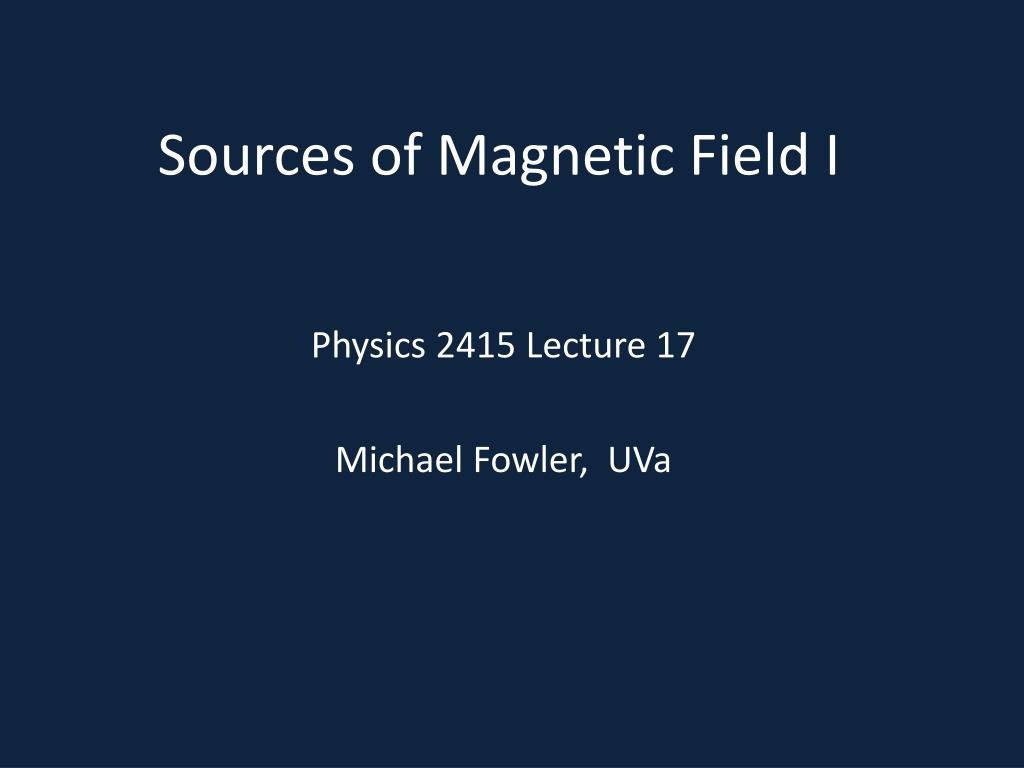 Sources of Magnetic Field I

Physics 2415 Lecture 17

Michael Fowler, UVa